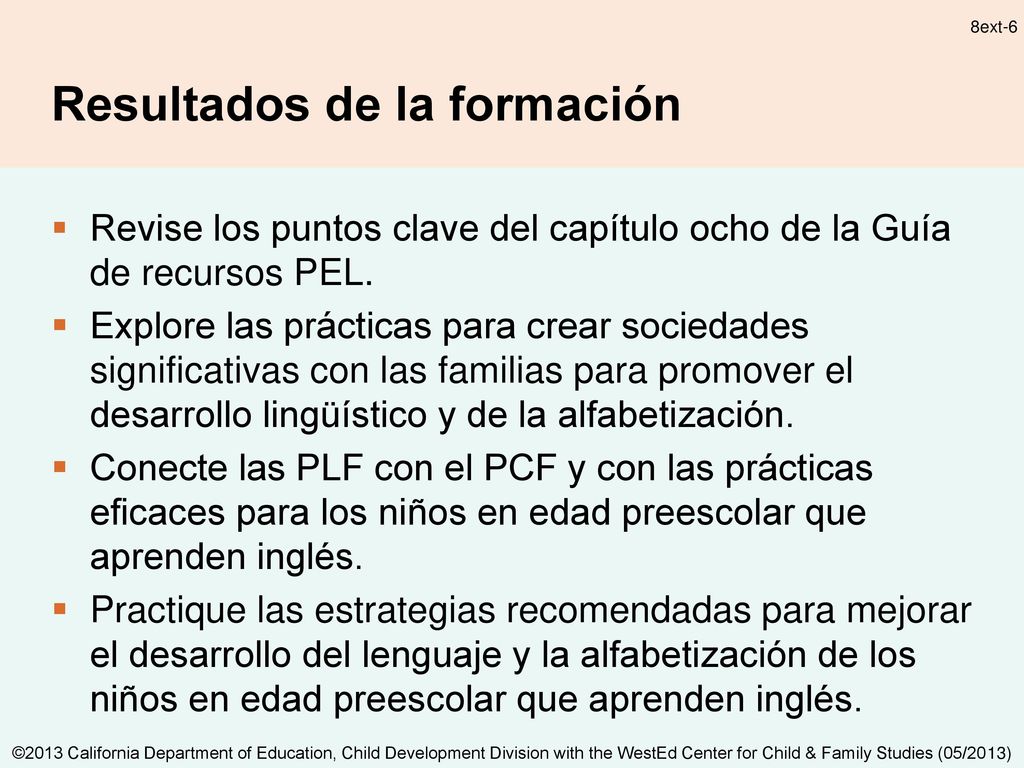 8ext-6

Resultados de la formación

▪ Revise los puntos clave del capítulo ocho de la Guía de recursos PEL.
▪ Explore las prácticas para crear sociedades significativas con las familias para promover el desarrollo lingüístico y de la alfabetización.
▪ Conecte las PLF con el PCF y con las prácticas eficaces para los niños en edad preescolar que aprenden inglés.
▪ Practique las estrategias recomendadas para mejorar el desarrollo del lenguaje y la alfabetización de los niños en edad preescolar que aprenden inglés.

©2013 California Department of Education, Child Development Division with the WestEd Center for Child & Family Studies (05/2013)